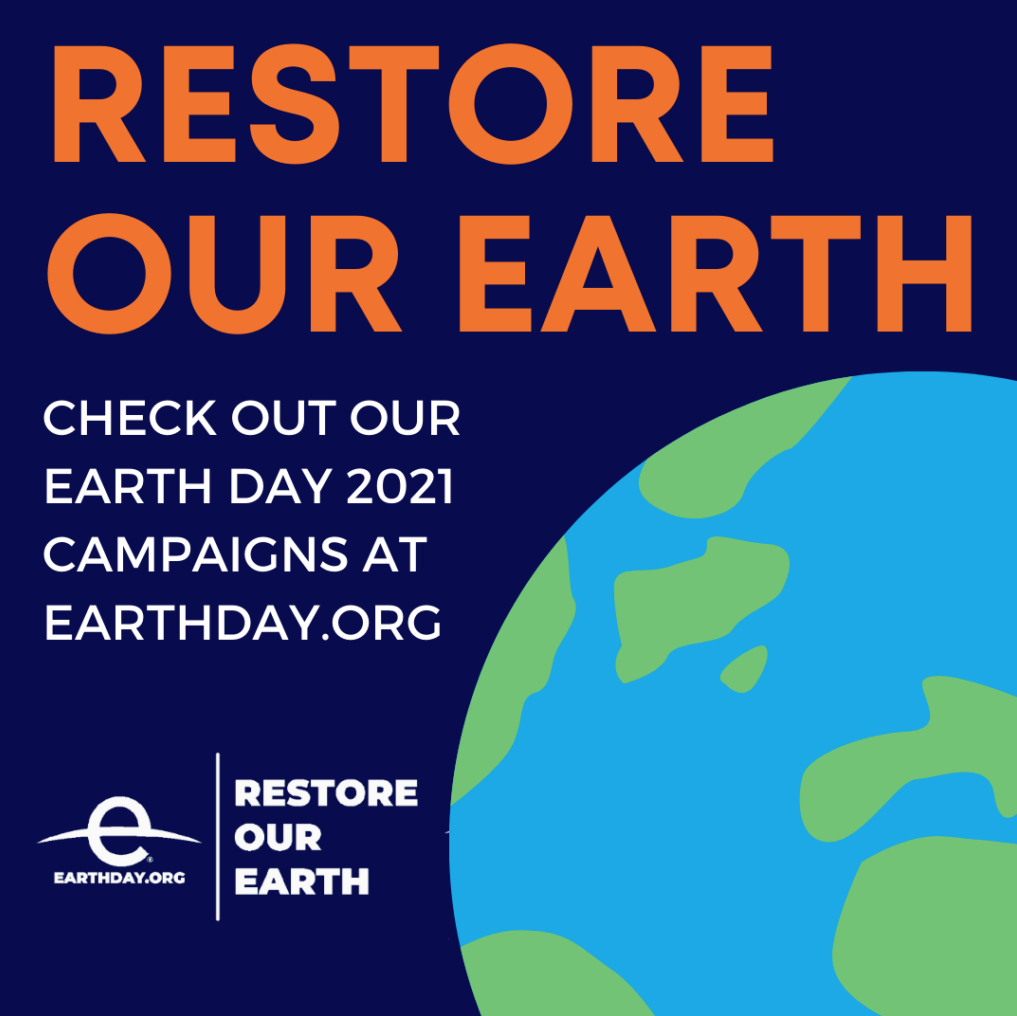 RESTORE OUR EARTH

CHECK OUT OUR EARTH DAY 2021 CAMPAIGNS AT EARTHDAY.ORG

e
EARTHDAY.ORG

RESTORE OUR EARTH